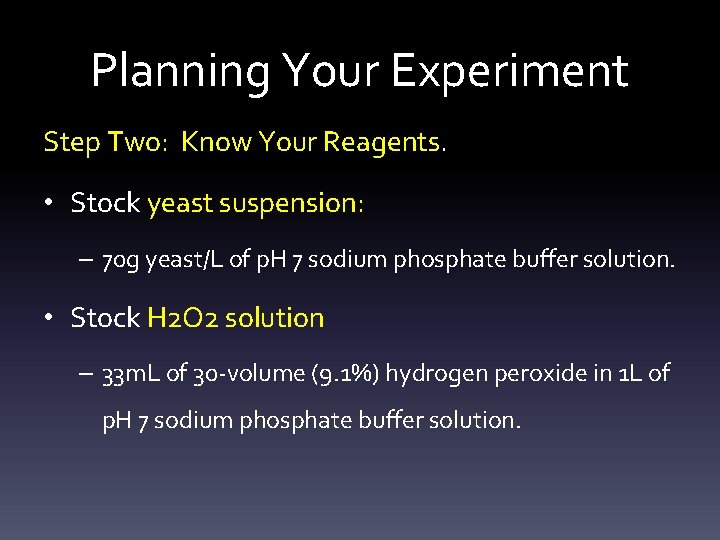 Planning Your Experiment

Step Two: Know Your Reagents.

• Stock yeast suspension:

– 70g yeast/L of pH 7 sodium phosphate buffer solution.

• Stock H2O2 solution

– 33mL of 30-volume (9.1%) hydrogen peroxide in 1L of pH 7 sodium phosphate buffer solution.